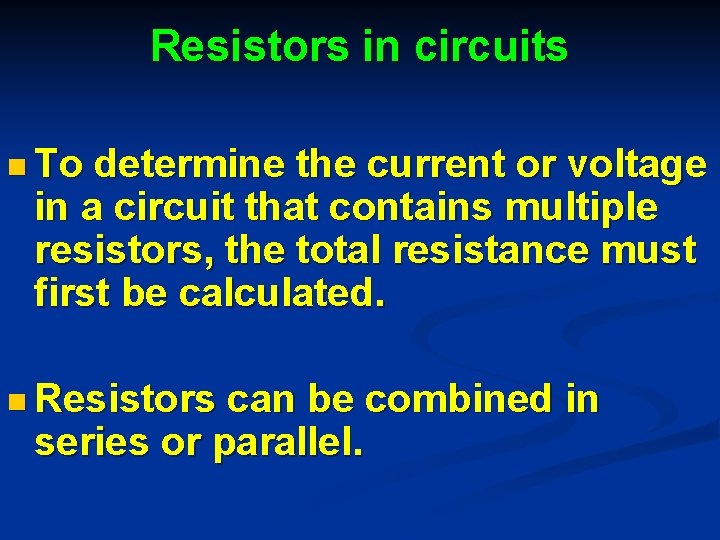 Resistors in circuits

To determine the current or voltage in a circuit that contains multiple resistors, the total resistance must first be calculated.

Resistors can be combined in series or parallel.